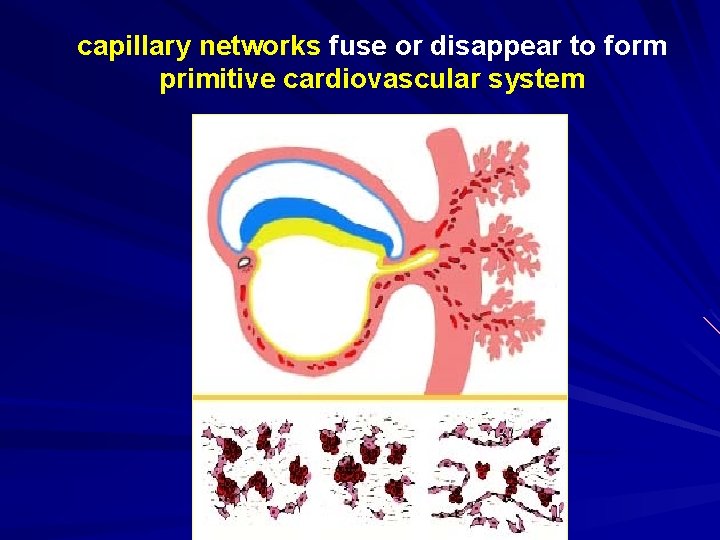 capillary networks fuse or disappear to form primitive cardiovascular system